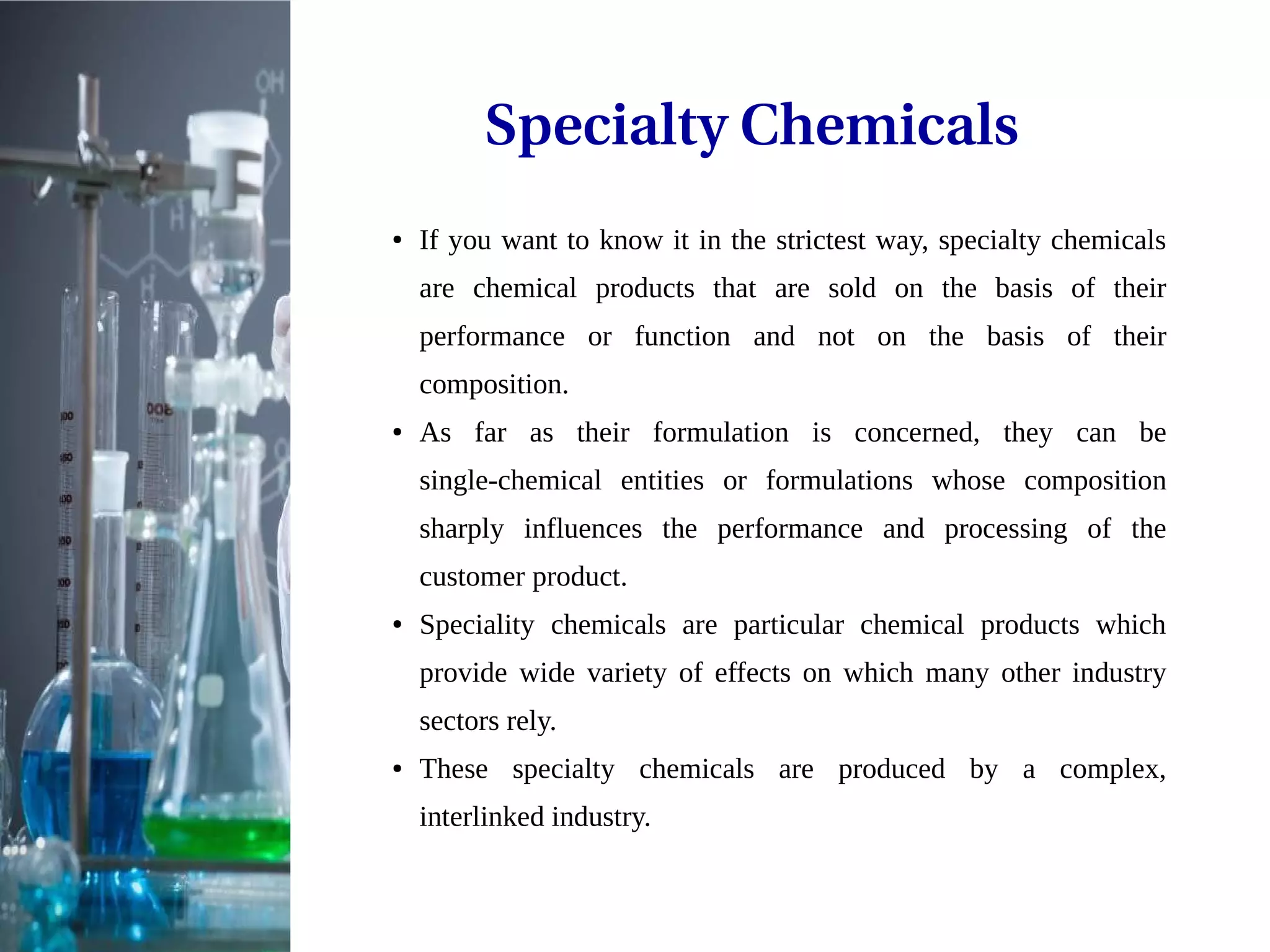 Specialty Chemicals

• If you want to know it in the strictest way, specialty chemicals are chemical products that are sold on the basis of their performance or function and not on the basis of their composition.

• As far as their formulation is concerned, they can be single-chemical entities or formulations whose composition sharply influences the performance and processing of the customer product.

• Speciality chemicals are particular chemical products which provide wide variety of effects on which many other industry sectors rely.

• These specialty chemicals are produced by a complex, interlinked industry.